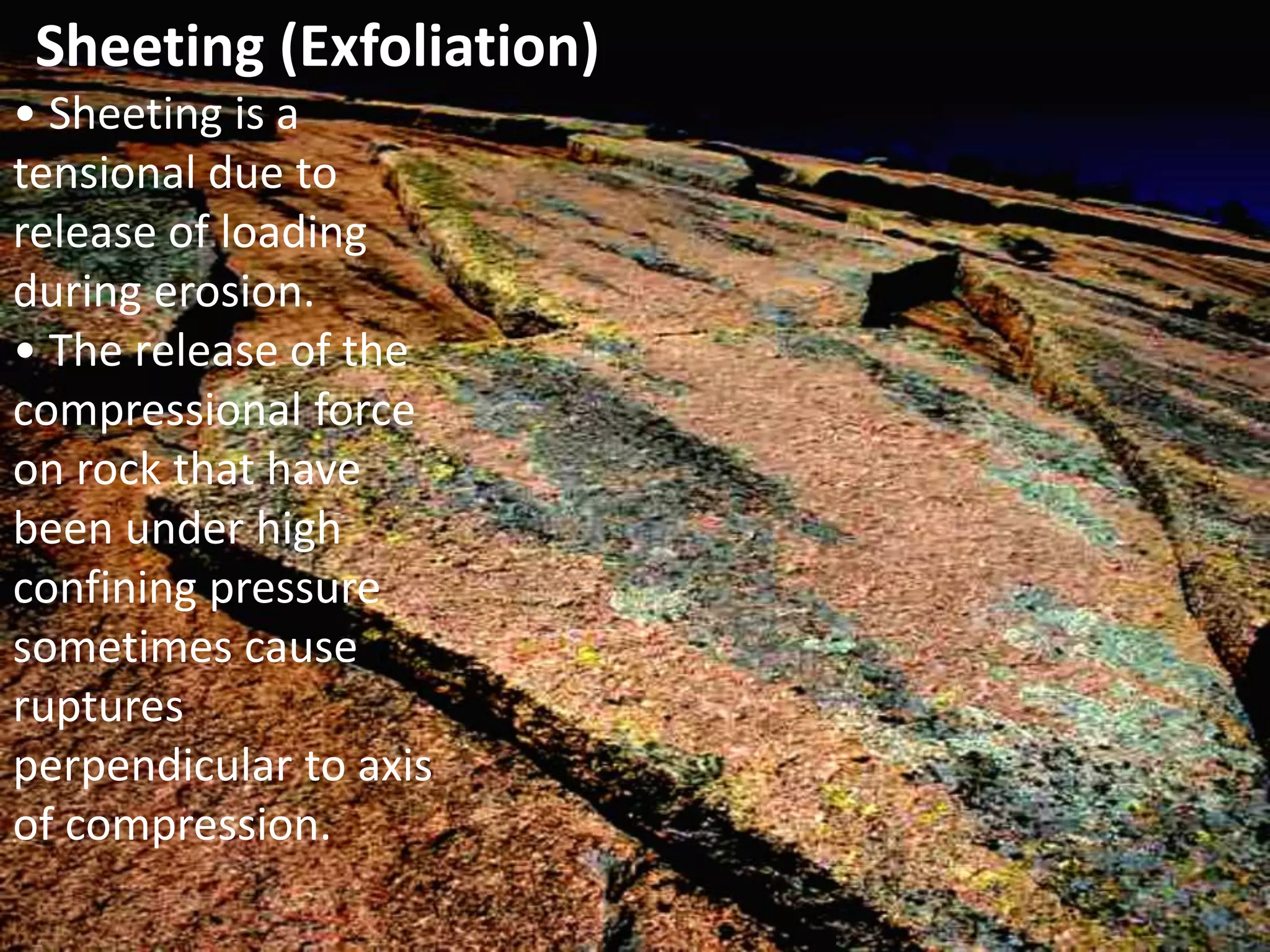 Sheeting (Exfoliation)

• Sheeting is a tensional due to release of loading during erosion.

• The release of the compressional force on rock that have been under high confining pressure sometimes cause ruptures perpendicular to axis of compression.